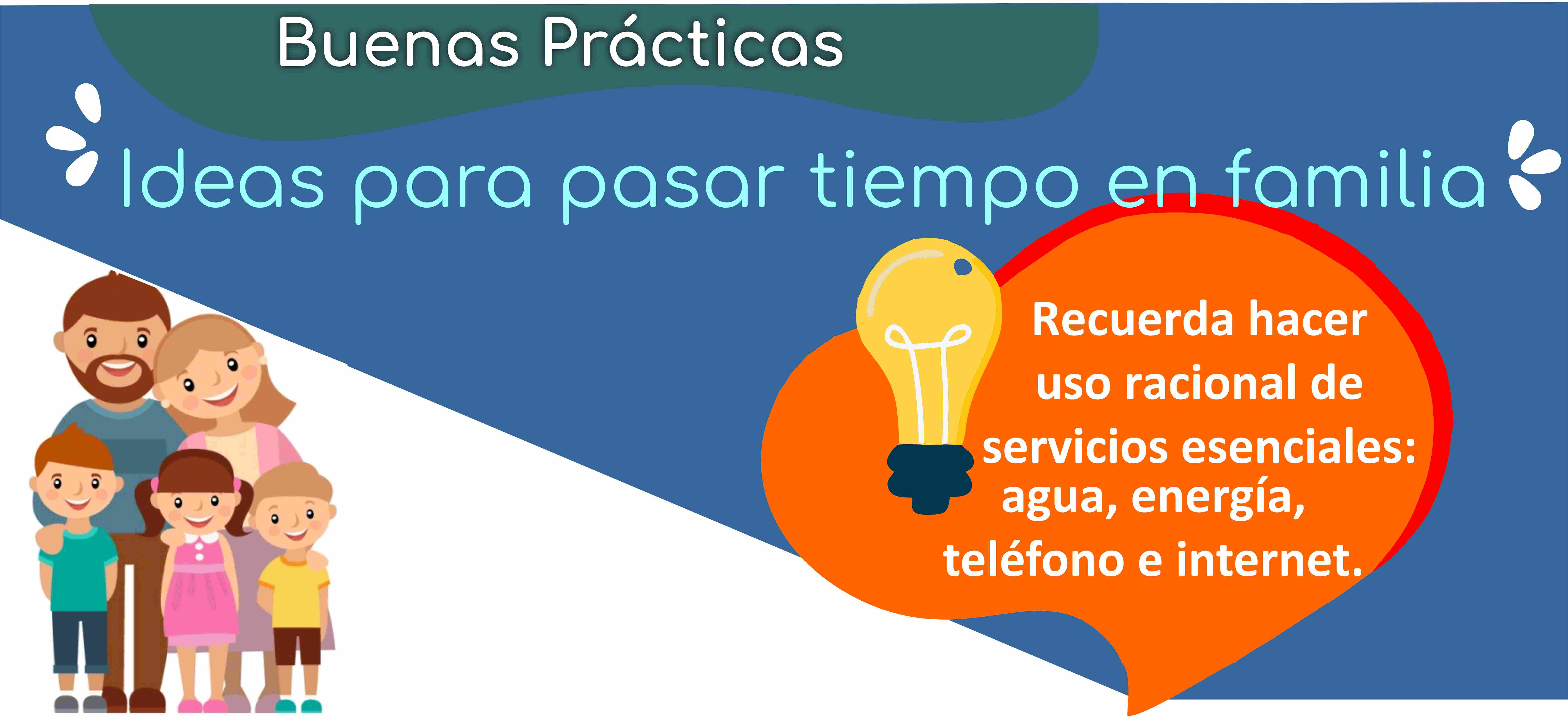 Buenas Prácticas

Ideas para pasar tiempo en familia

Recuerda hacer uso racional de servicios esenciales: agua, energía, teléfono e internet.